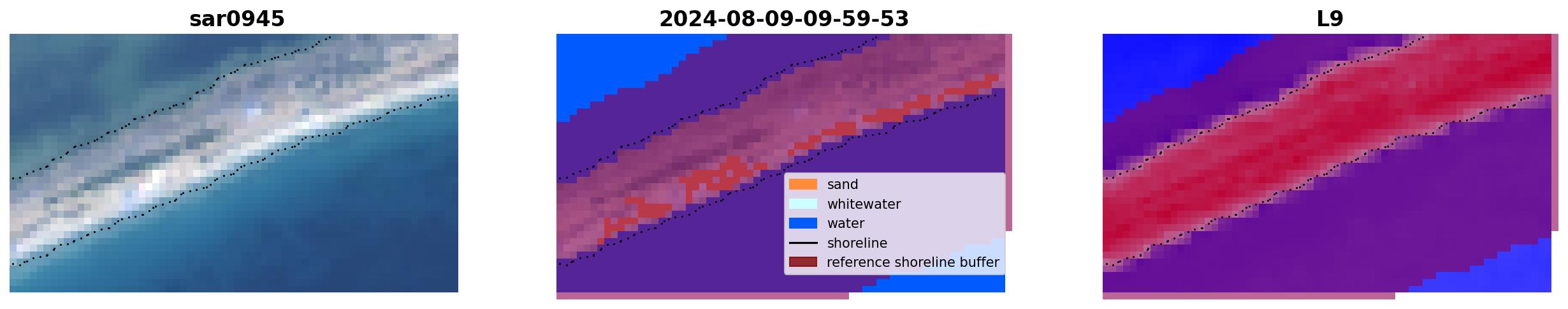 sar0945

2024-08-09-09-59-53

sand
whitewater
water
shoreline
reference shoreline buffer

L9